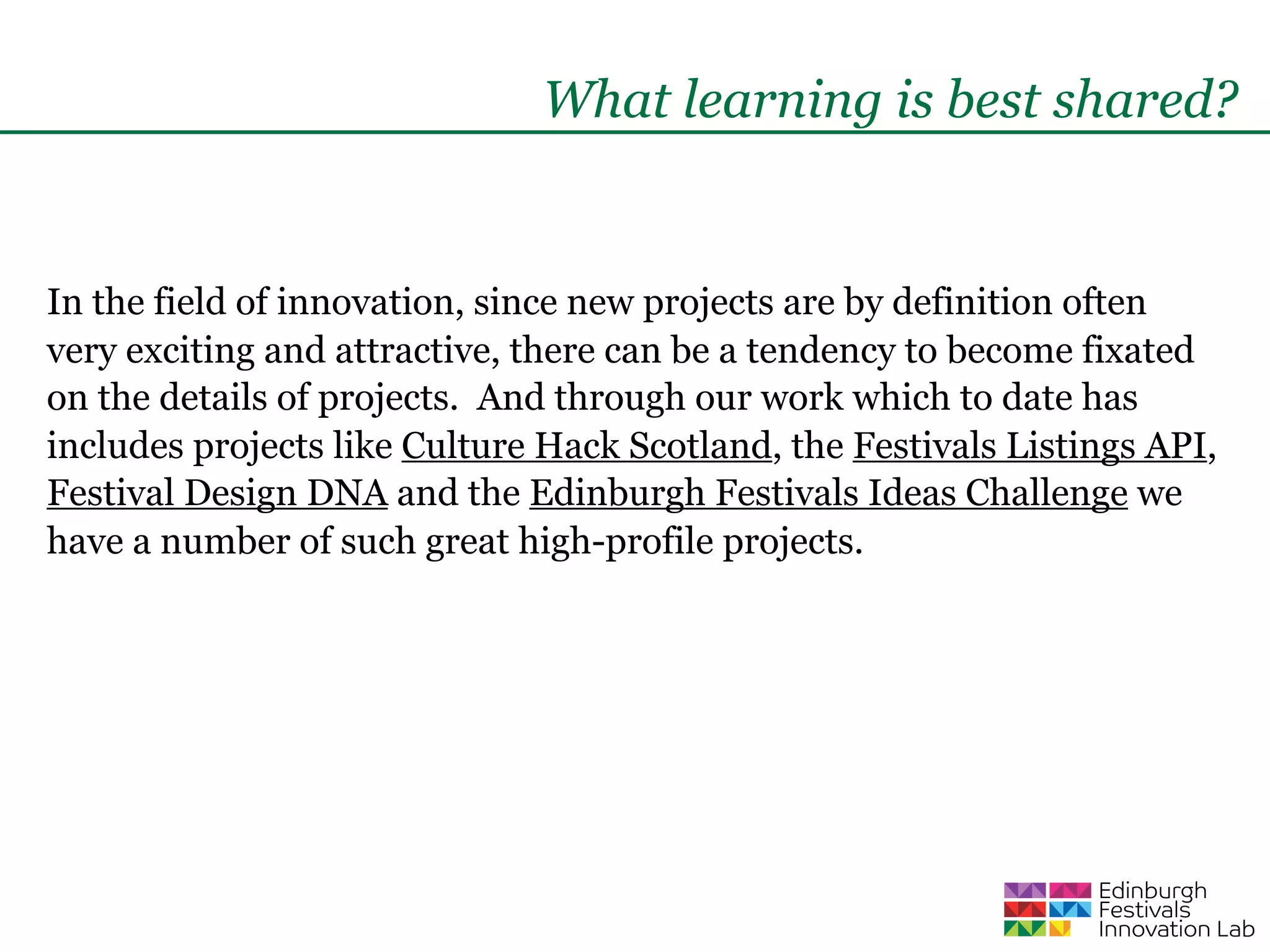 What learning is best shared?

In the field of innovation, since new projects are by definition often very exciting and attractive, there can be a tendency to become fixated on the details of projects. And through our work which to date has includes projects like Culture Hack Scotland, the Festivals Listings API, Festival Design DNA and the Edinburgh Festivals Ideas Challenge we have a number of such great high-profile projects.

Edinburgh Festivals Innovation Lab